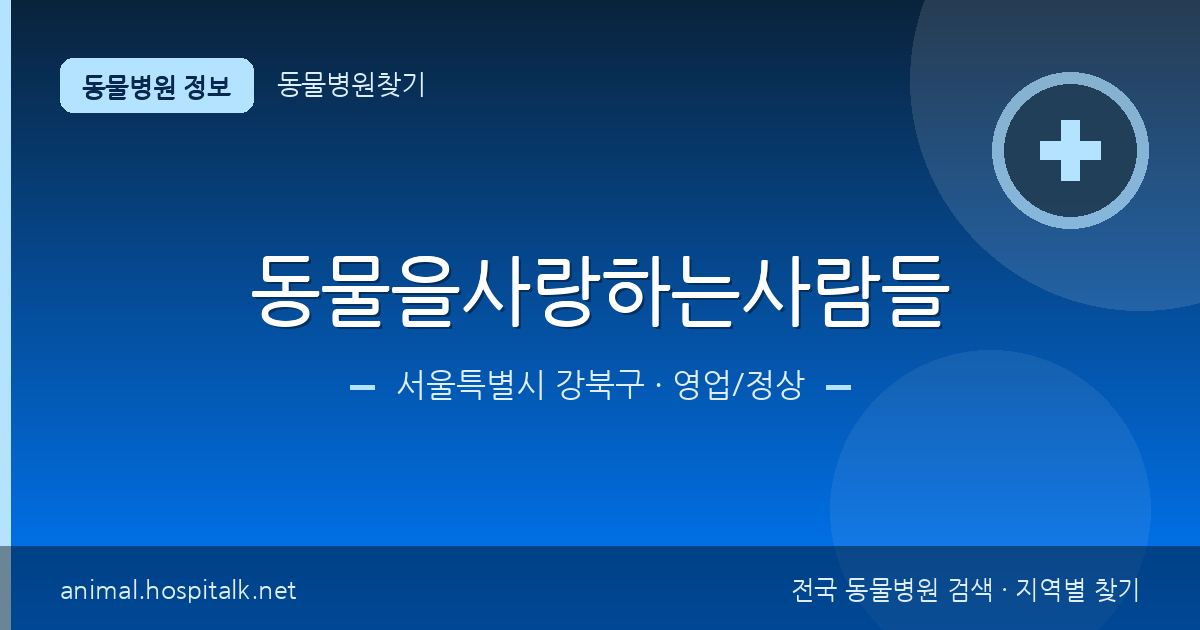 동물병원 정보

동물병원찾기

동물을사랑하는사람들

서울특별시 강북구 · 영업/정상

animal.hospitalk.net

전국 동물병원 검색 · 지역별 찾기